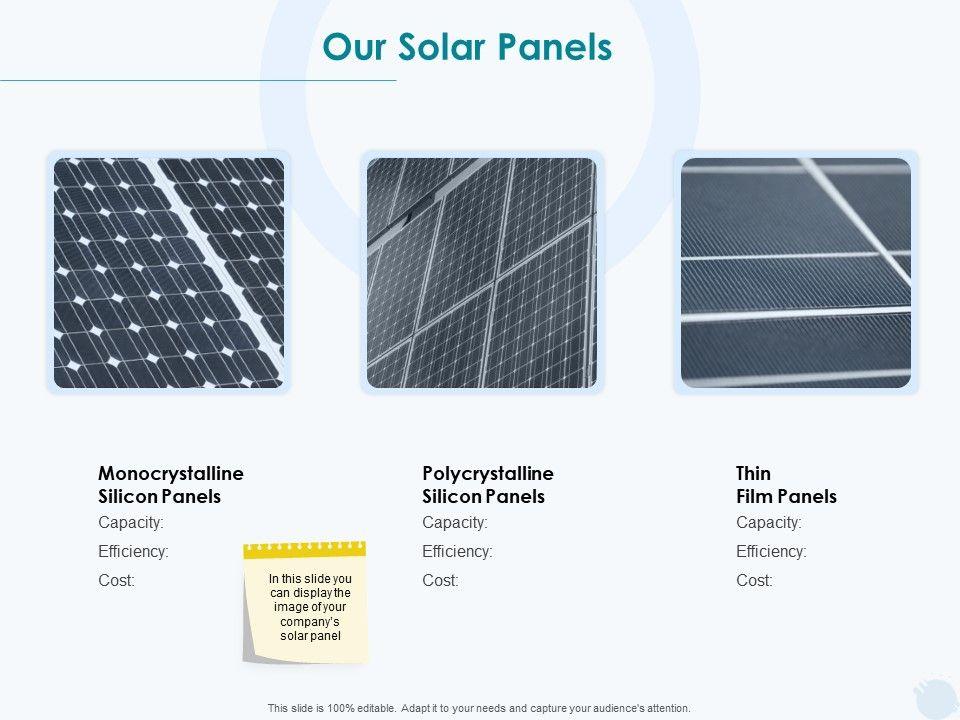 Our Solar Panels

Monocrystalline Silicon Panels

Capacity:

Efficiency:

Cost:

In this slide you can display the image of your company's solar panel

Polycrystalline Silicon Panels

Capacity:

Efficiency:

Cost:

Thin Film Panels

Capacity:

Efficiency:

Cost:

This slide is 100% editable. Adapt it to your needs and capture your audience's attention.